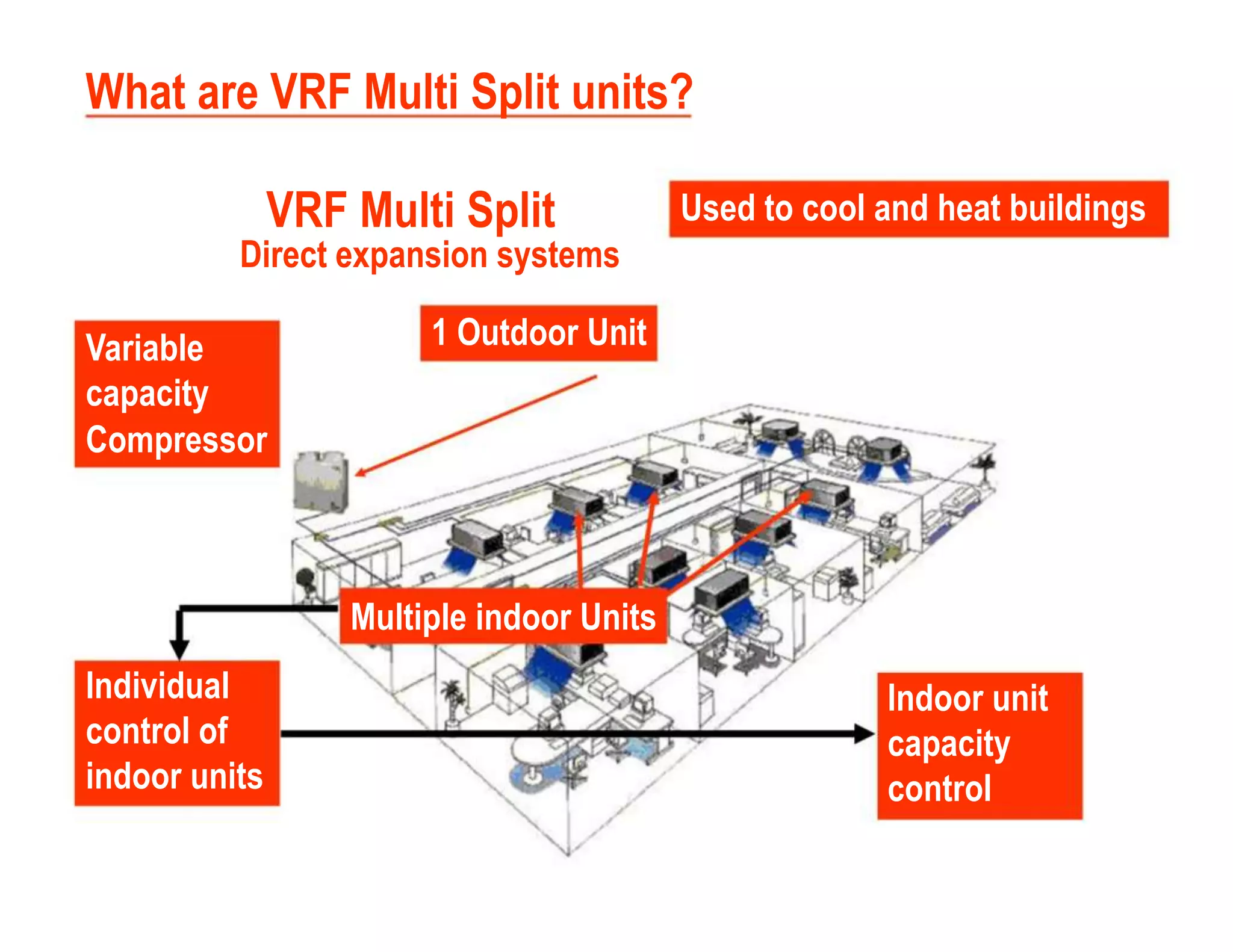 What are VRF Multi Split units?

VRF Multi Split
Direct expansion systems

Used to cool and heat buildings

Variable capacity Compressor

1 Outdoor Unit

Multiple indoor Units

Individual control of indoor units

Indoor unit capacity control